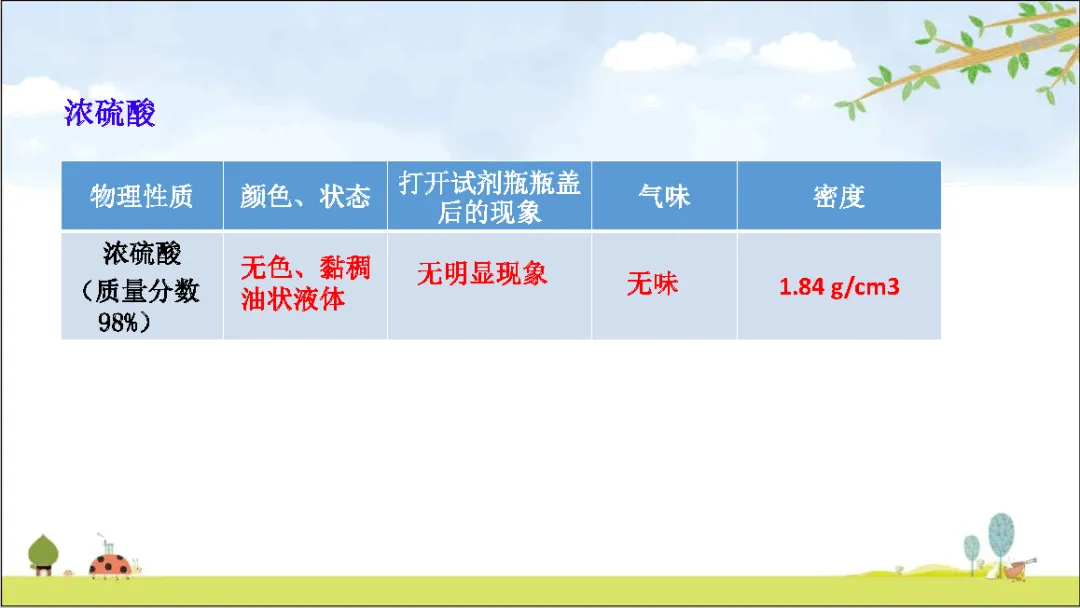 浓硫酸

| 物理性质 | 颜色、状态 | 打开试剂瓶瓶盖后的现象 | 气味 | 密度 |
|---|---|---|---|---|
| 浓硫酸（质量分数98%） | 无色、黏稠油状液体 | 无明显现象 | 无味 | 1.84 g/cm3 |